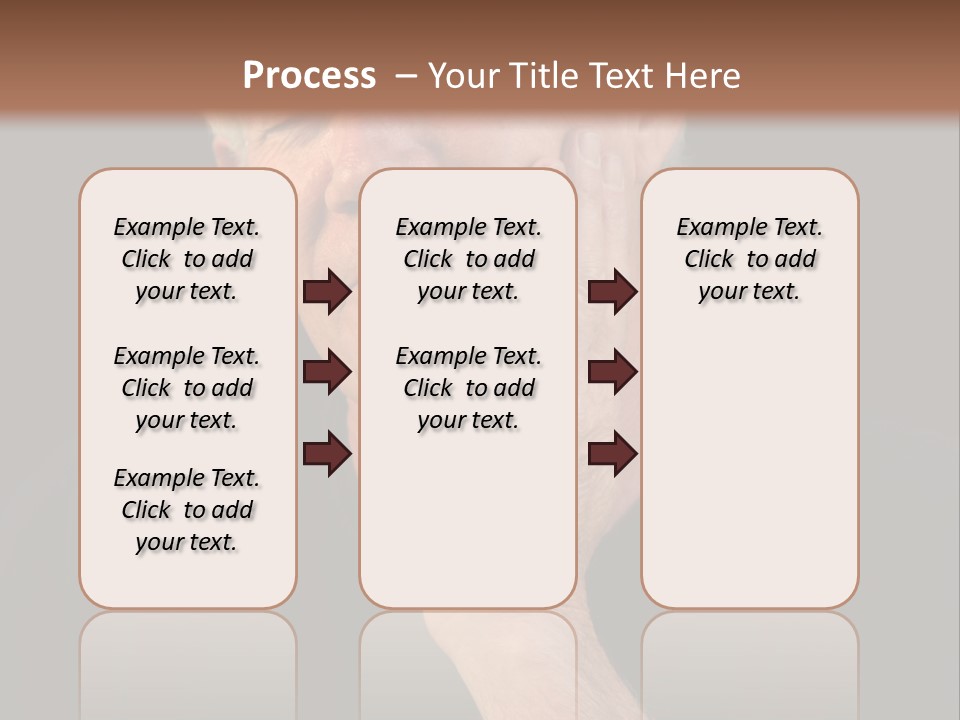 Process – Your Title Text Here

Example Text. Click to add your text.

Example Text. Click to add your text.

Example Text. Click to add your text.

Example Text. Click to add your text.

Example Text. Click to add your text.

Example Text. Click to add your text.